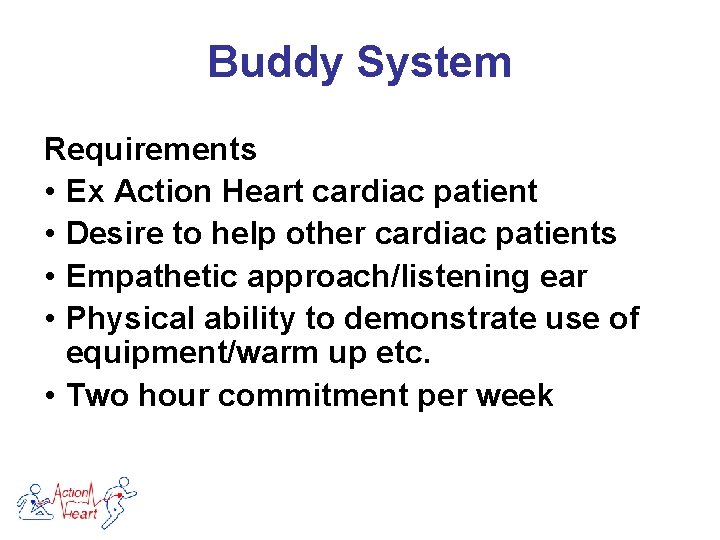 Buddy System

Requirements
• Ex Action Heart cardiac patient
• Desire to help other cardiac patients
• Empathetic approach/listening ear
• Physical ability to demonstrate use of equipment/warm up etc.
• Two hour commitment per week

Action Heart